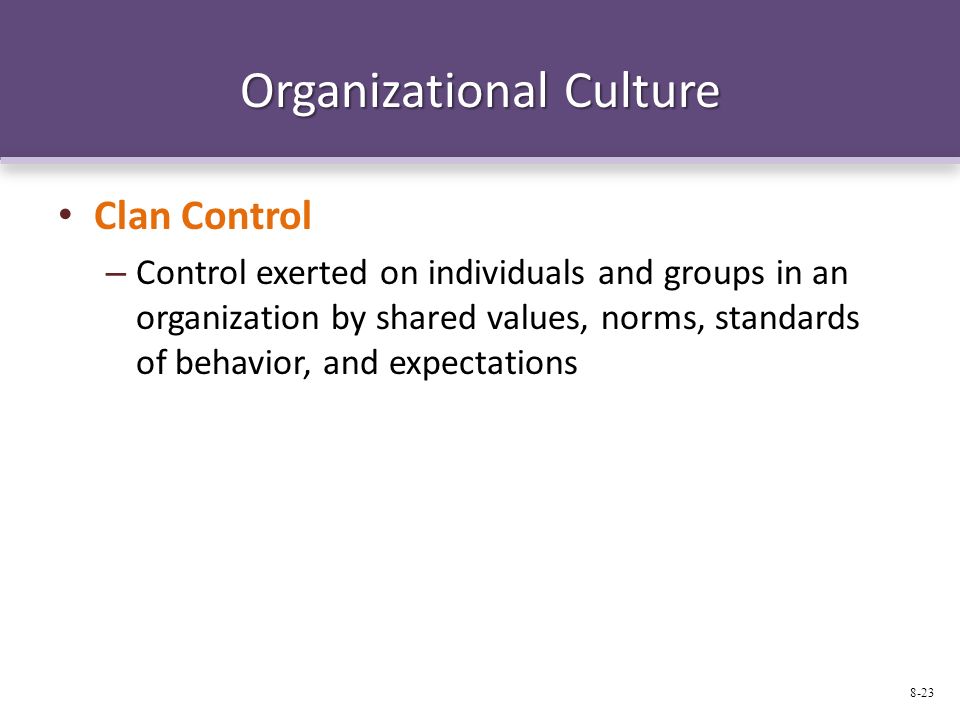 Organizational Culture

• Clan Control

– Control exerted on individuals and groups in an organization by shared values, norms, standards of behavior, and expectations

8-23